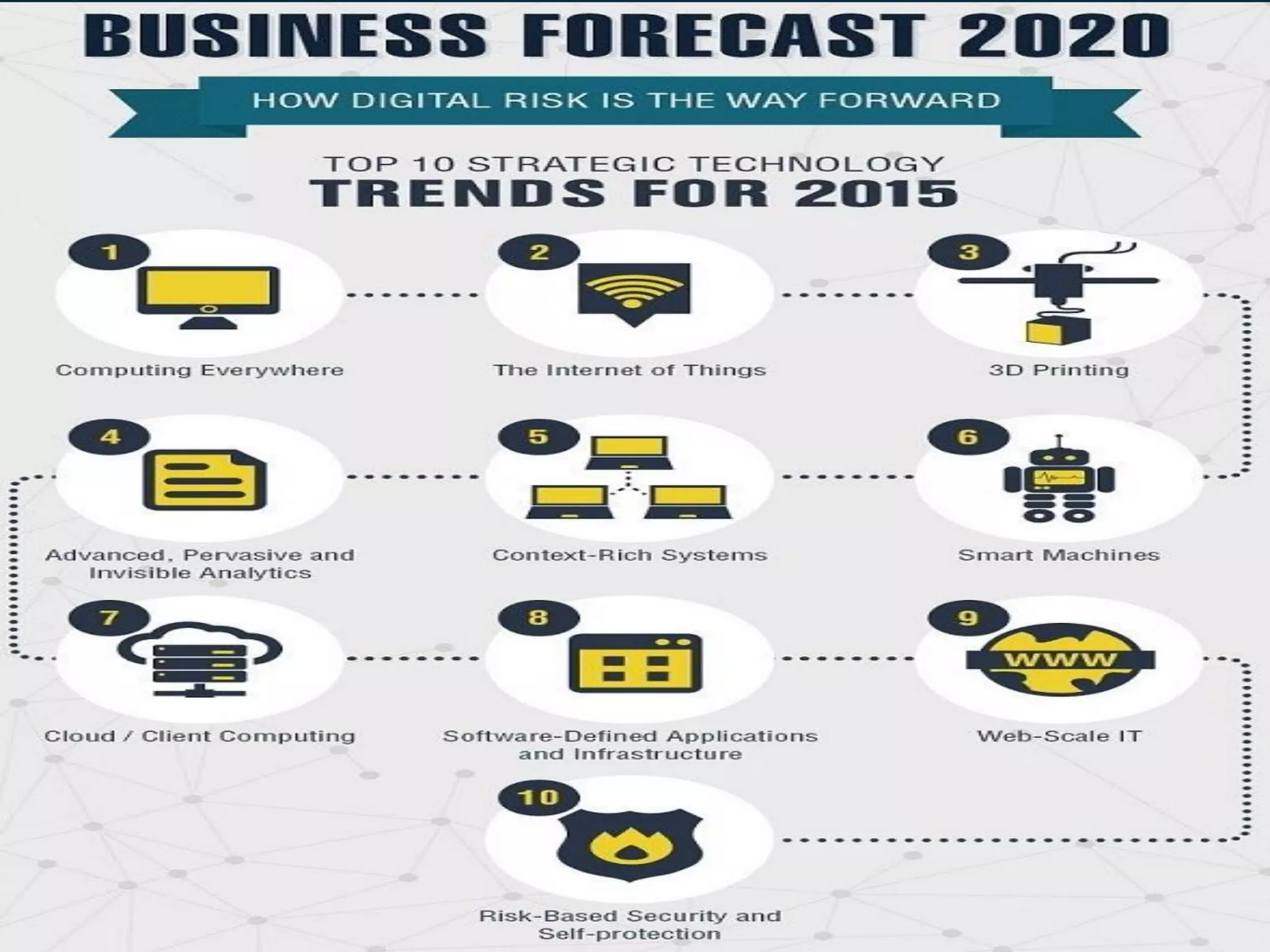 BUSINESS FORECAST 2020

HOW DIGITAL RISK IS THE WAY FORWARD

TOP 10 STRATEGIC TECHNOLOGY
TRENDS FOR 2015

1
Computing Everywhere

2
The Internet of Things

3
3D Printing

4
Advanced, Pervasive and Invisible Analytics

5
Context-Rich Systems

6
Smart Machines

7
Cloud / Client Computing

8
Software-Defined Applications and Infrastructure

9
WWW
Web-Scale IT

10
Risk-Based Security and Self-protection